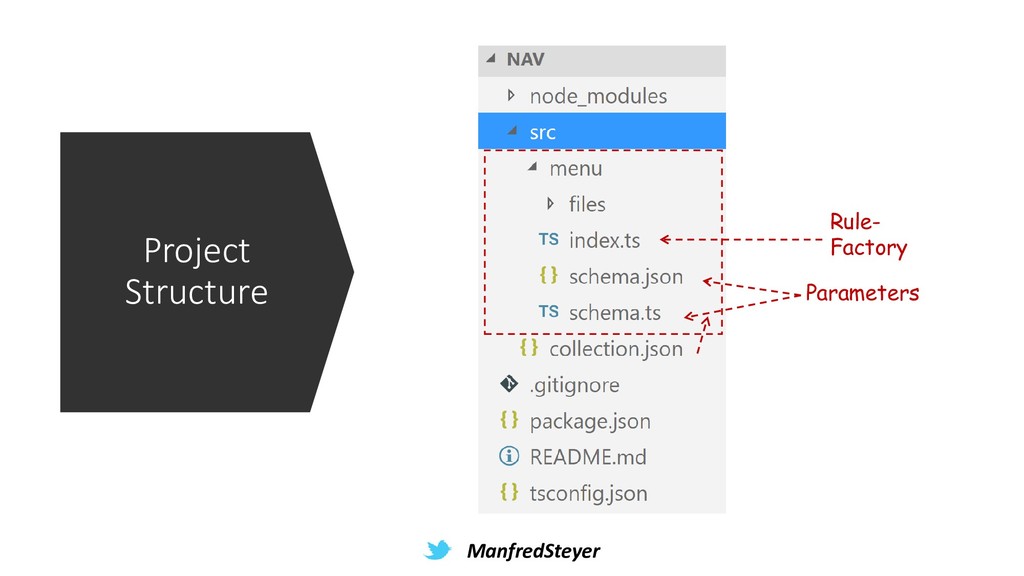 Project Structure

NAV
node_modules
src
menu
files
TS index.ts
{ } schema.json
TS schema.ts
{ } collection.json
.gitignore
{ } package.json
README.md
{ } tsconfig.json

Rule-Factory

Parameters

ManfredSteyer